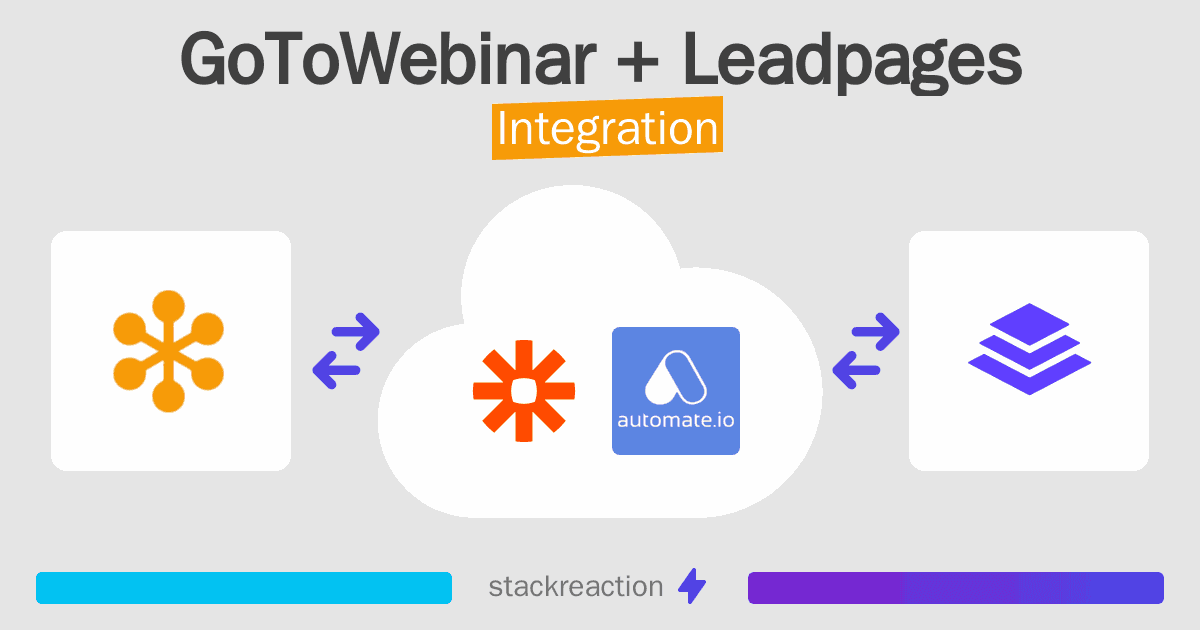 GoToWebinar + Leadpages
Integration

automate.io

stackreaction